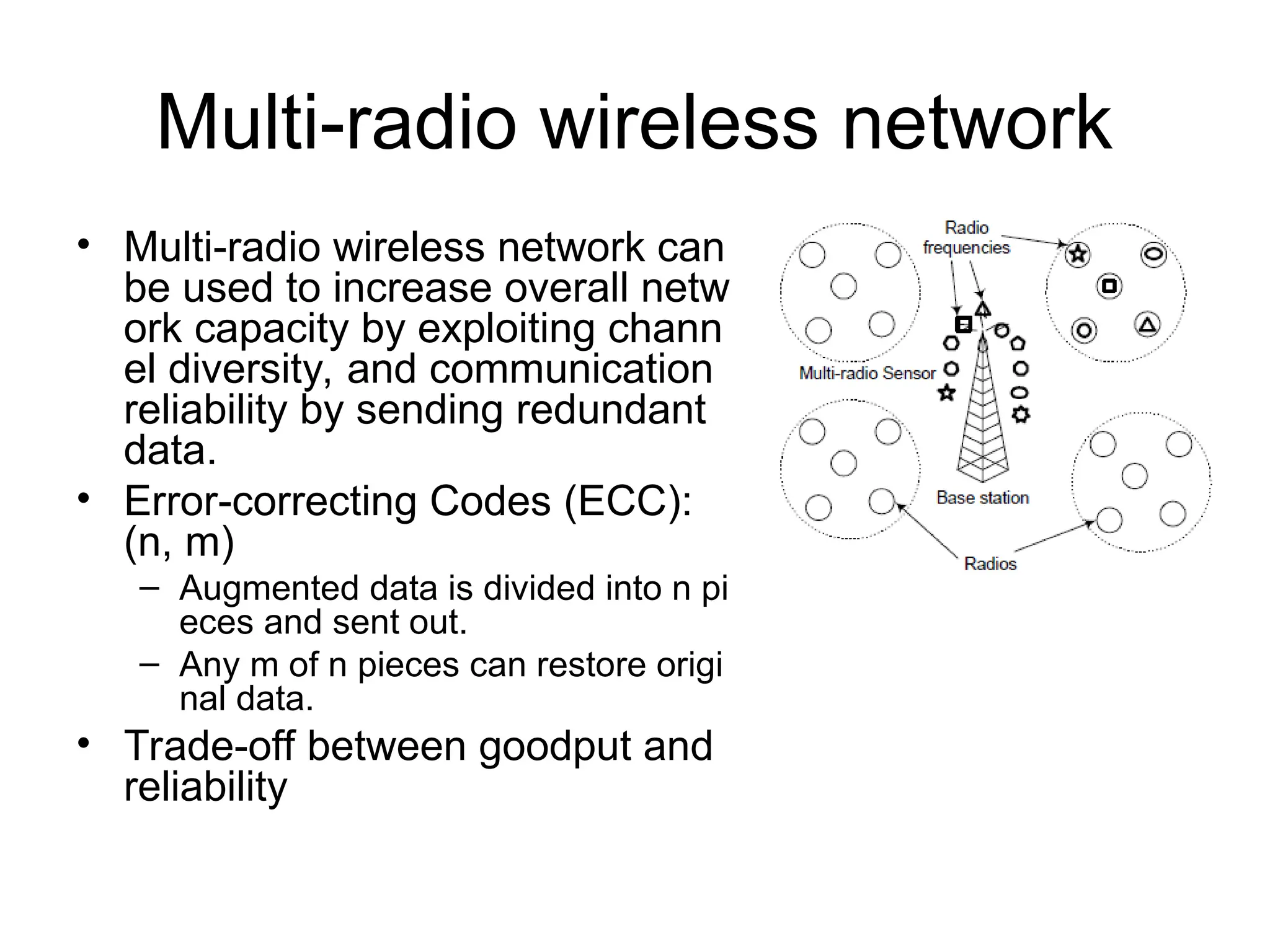 Multi-radio wireless network

• Multi-radio wireless network can be used to increase overall netw ork capacity by exploiting chann el diversity, and communication reliability by sending redundant data.
• Error-correcting Codes (ECC): (n, m)
  – Augmented data is divided into n pi eces and sent out.
  – Any m of n pieces can restore origi nal data.
• Trade-off between goodput and reliability

Radio frequencies
Multi-radio Sensor
Base station
Radios